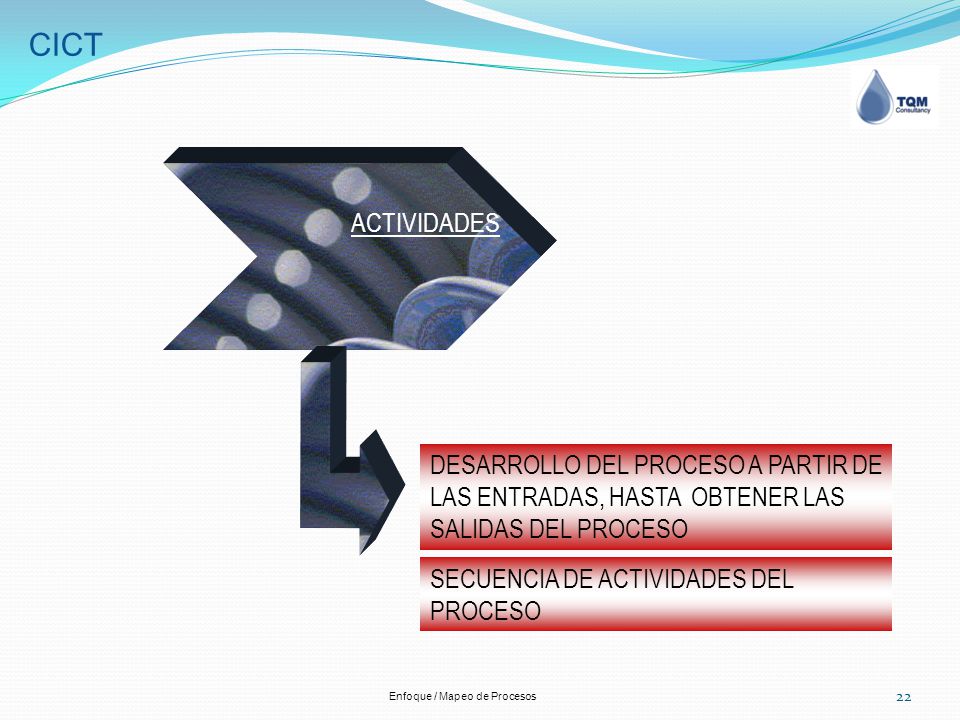 CICT

TQM
Consultancy

ACTIVIDADES

DESARROLLO DEL PROCESO A PARTIR DE LAS ENTRADAS, HASTA OBTENER LAS SALIDAS DEL PROCESO

SECUENCIA DE ACTIVIDADES DEL PROCESO

Enfoque / Mapeo de Procesos

22